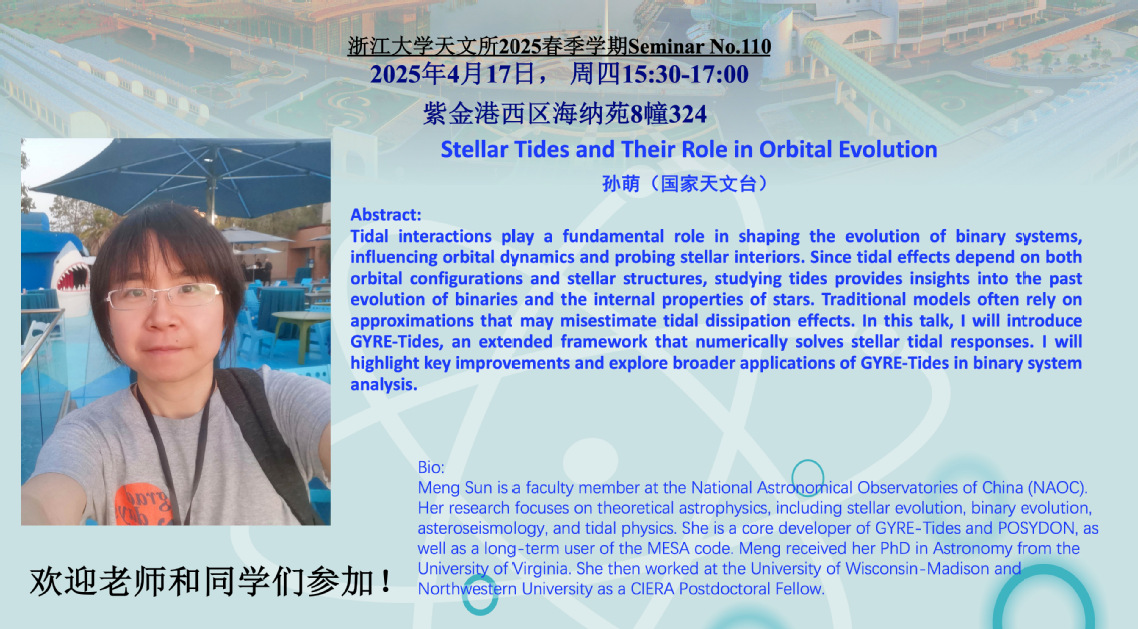 浙江大学天文所2025春季学期Seminar No.110
2025年4月17日， 周四15:30-17:00
紫金港西区海纳苑8幢324

Stellar Tides and Their Role in Orbital Evolution
孙萌（国家天文台）

Abstract:
Tidal interactions play a fundamental role in shaping the evolution of binary systems, influencing orbital dynamics and probing stellar interiors. Since tidal effects depend on both orbital configurations and stellar structures, studying tides provides insights into the past evolution of binaries and the internal properties of stars. Traditional models often rely on approximations that may misestimate tidal dissipation effects. In this talk, I will introduce GYRE-Tides, an extended framework that numerically solves stellar tidal responses. I will highlight key improvements and explore broader applications of GYRE-Tides in binary system analysis.

Bio:
Meng Sun is a faculty member at the National Astronomical Observatories of China (NAOC). Her research focuses on theoretical astrophysics, including stellar evolution, binary evolution, asteroseismology, and tidal physics. She is a core developer of GYRE-Tides and POSYDON, as well as a long-term user of the MESA code. Meng received her PhD in Astronomy from the University of Virginia. She then worked at the University of Wisconsin-Madison and Northwestern University as a CIERA Postdoctoral Fellow.

欢迎老师和同学们参加！